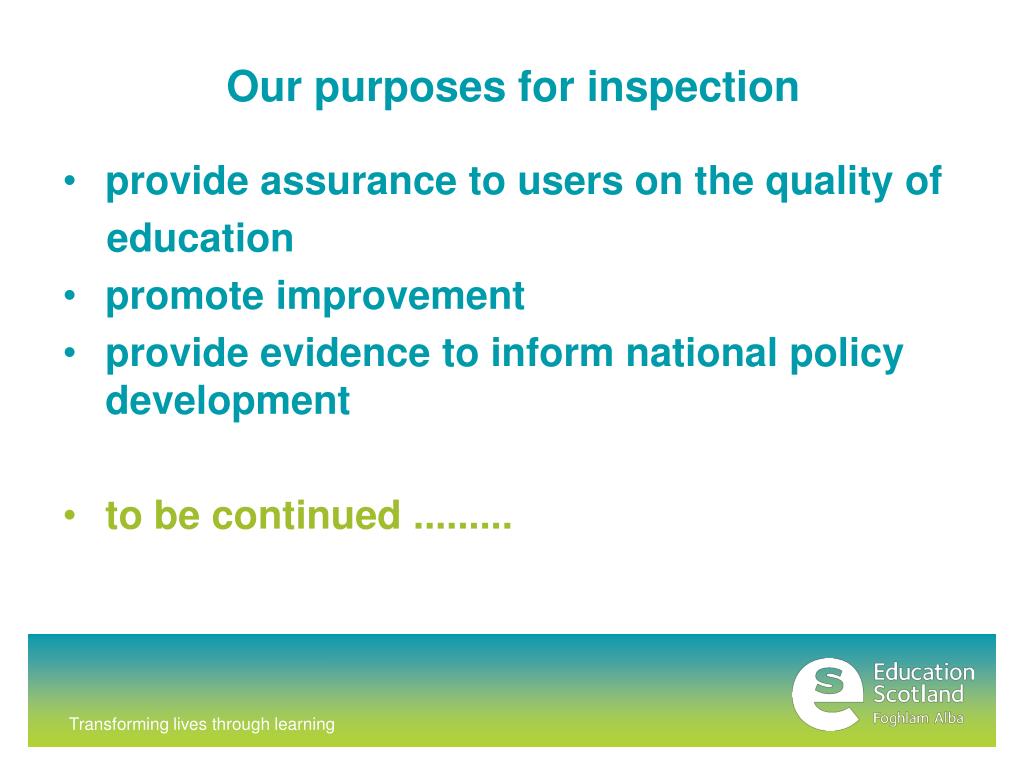 Our purposes for inspection

• provide assurance to users on the quality of education
• promote improvement
• provide evidence to inform national policy development

• to be continued .........

Transforming lives through learning

Education Scotland
Foghlam Alba